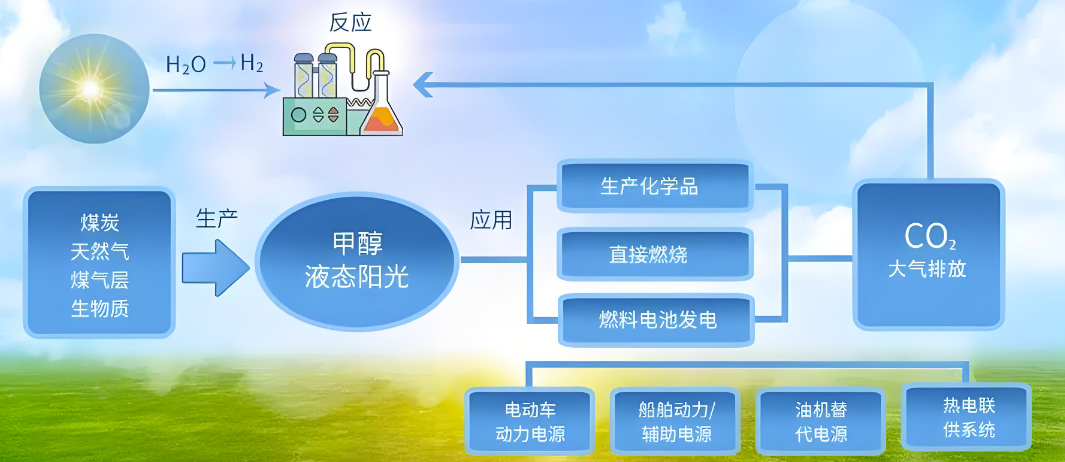 反应

$H_2O \rightarrow H_2$

煤炭
天然气
煤气层
生物质

生产

甲醇
液态阳光

应用

生产化学品

直接燃烧

燃料电池发电

$CO_2$
大气排放

电动车
动力电源

船舶动力/
辅助电源

油机替
代电源

热电联
供系统